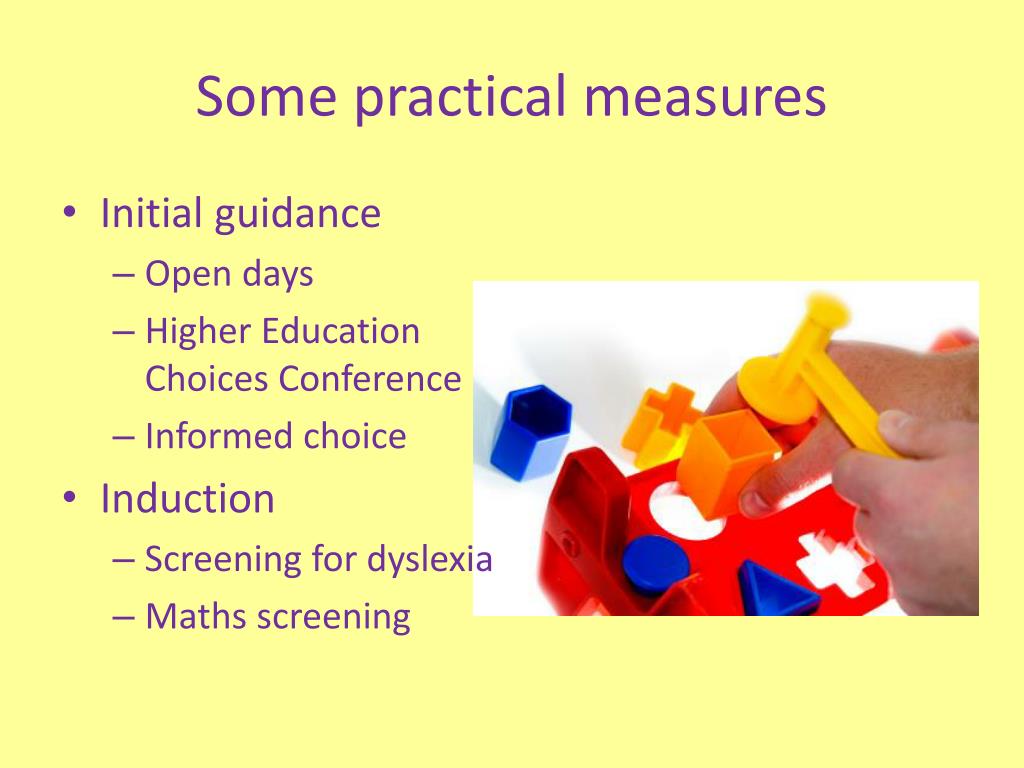 Some practical measures

• Initial guidance
– Open days
– Higher Education Choices Conference
– Informed choice

• Induction
– Screening for dyslexia
– Maths screening